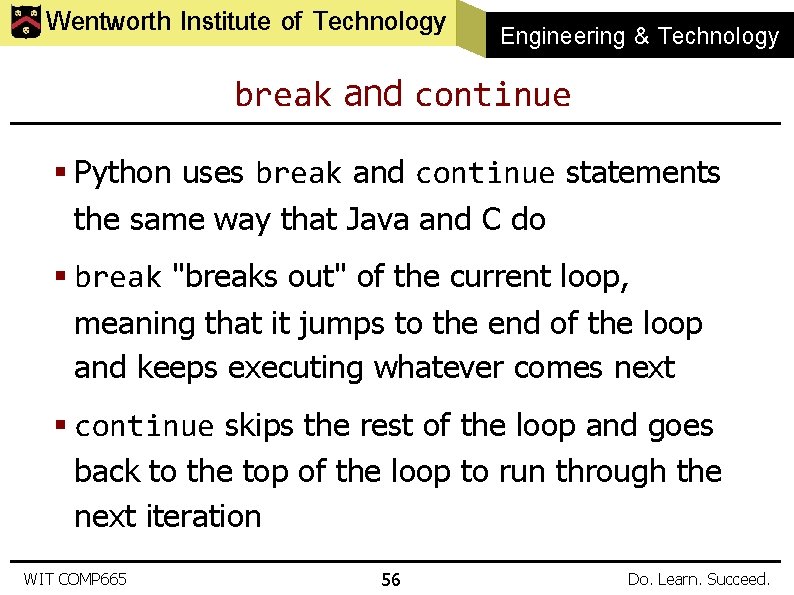 Wentworth Institute of Technology

Engineering & Technology

break and continue

▪ Python uses break and continue statements the same way that Java and C do

▪ break "breaks out" of the current loop, meaning that it jumps to the end of the loop and keeps executing whatever comes next

▪ continue skips the rest of the loop and goes back to the top of the loop to run through the next iteration

WIT COMP665

56

Do. Learn. Succeed.